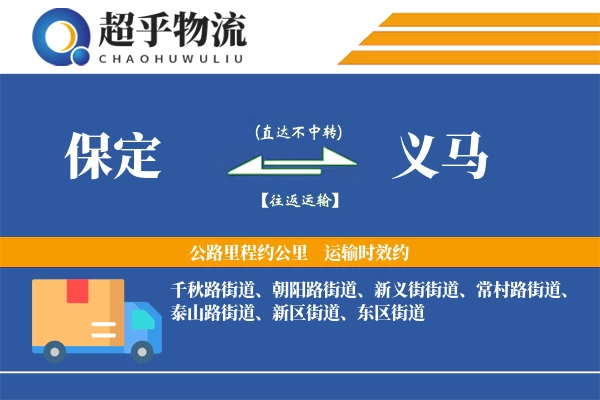 超乎物流
CHAOHUWULIU

保定

(直达不中转)

【往返运输】

义马

公路里程约公里　运输时效约

千秋路街道、朝阳路街道、新义街街道、常村路街道、泰山路街道、新区街道、东区街道